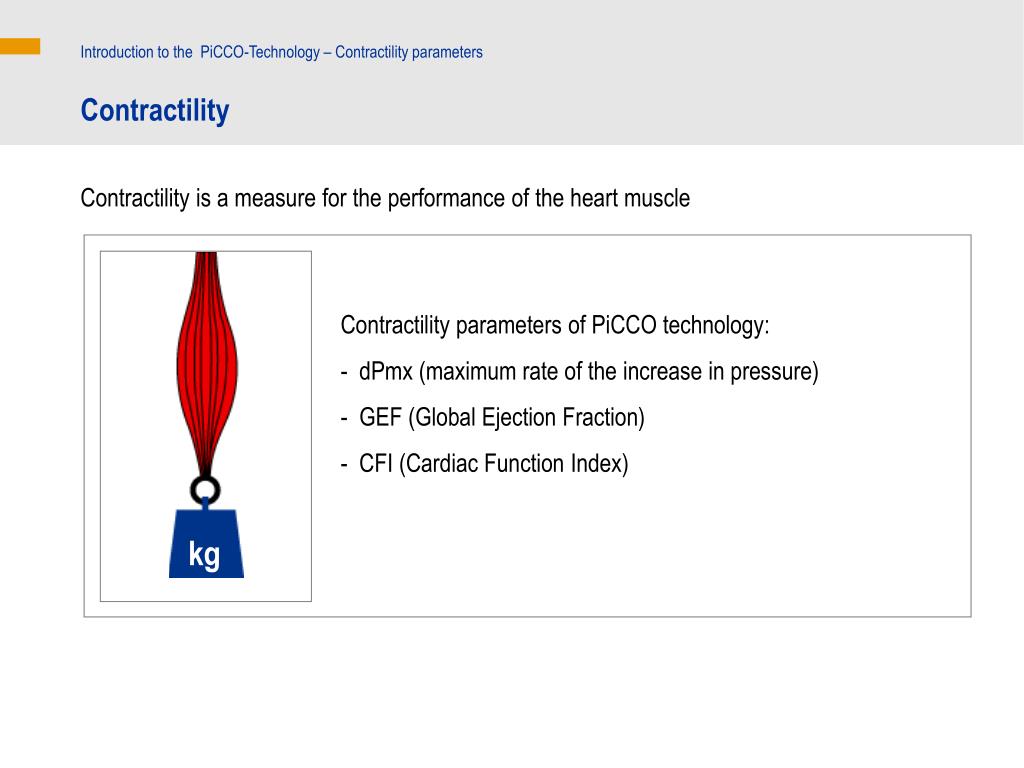 Introduction to the PiCCO-Technology – Contractility parameters

Contractility

Contractility is a measure for the performance of the heart muscle

kg

Contractility parameters of PiCCO technology:

- dPmx (maximum rate of the increase in pressure)

- GEF (Global Ejection Fraction)

- CFI (Cardiac Function Index)